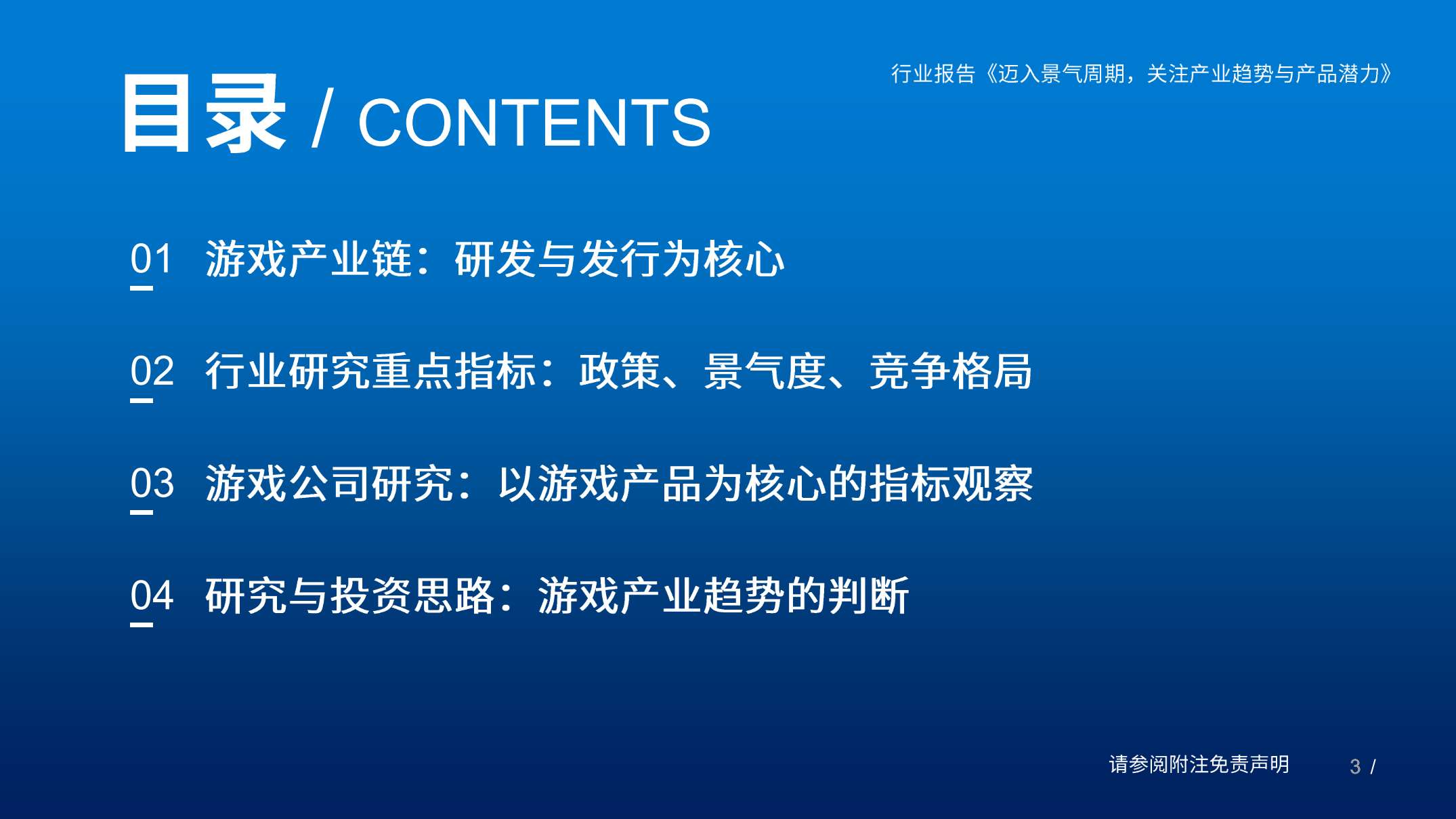 行业报告《迈入景气周期，关注产业趋势与产品潜力》

目录 / CONTENTS

01 游戏产业链：研发与发行为核心

02 行业研究重点指标：政策、景气度、竞争格局

03 游戏公司研究：以游戏产品为核心的指标观察

04 研究与投资思路：游戏产业趋势的判断

请参阅附注免责声明

3 /